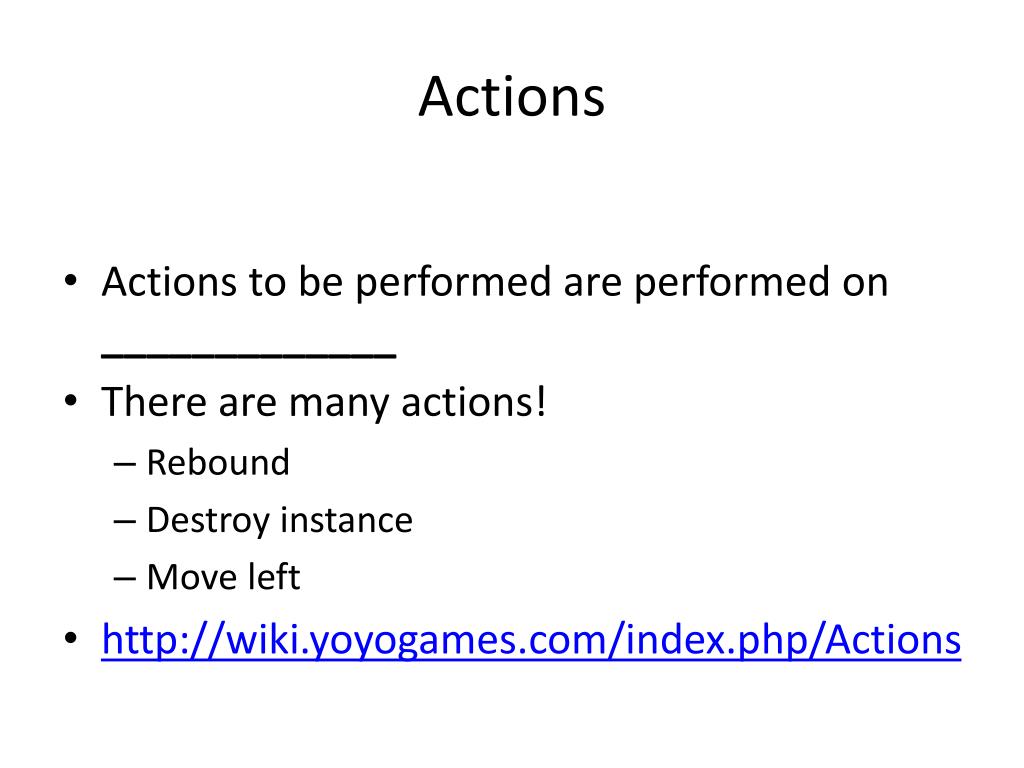 Actions

• Actions to be performed are performed on ____________
• There are many actions!
  – Rebound
  – Destroy instance
  – Move left
• http://wiki.yoyogames.com/index.php/Actions